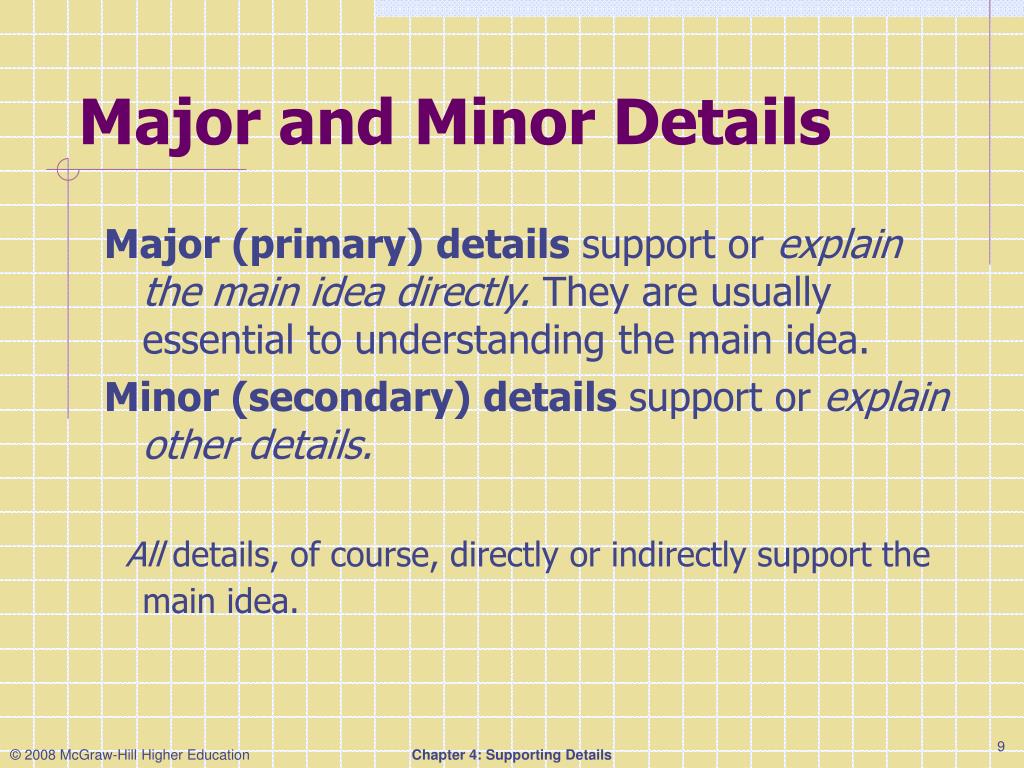 Major and Minor Details

Major (primary) details support or explain the main idea directly. They are usually essential to understanding the main idea.

Minor (secondary) details support or explain other details.

All details, of course, directly or indirectly support the main idea.

© 2008 McGraw-Hill Higher Education

Chapter 4: Supporting Details

9